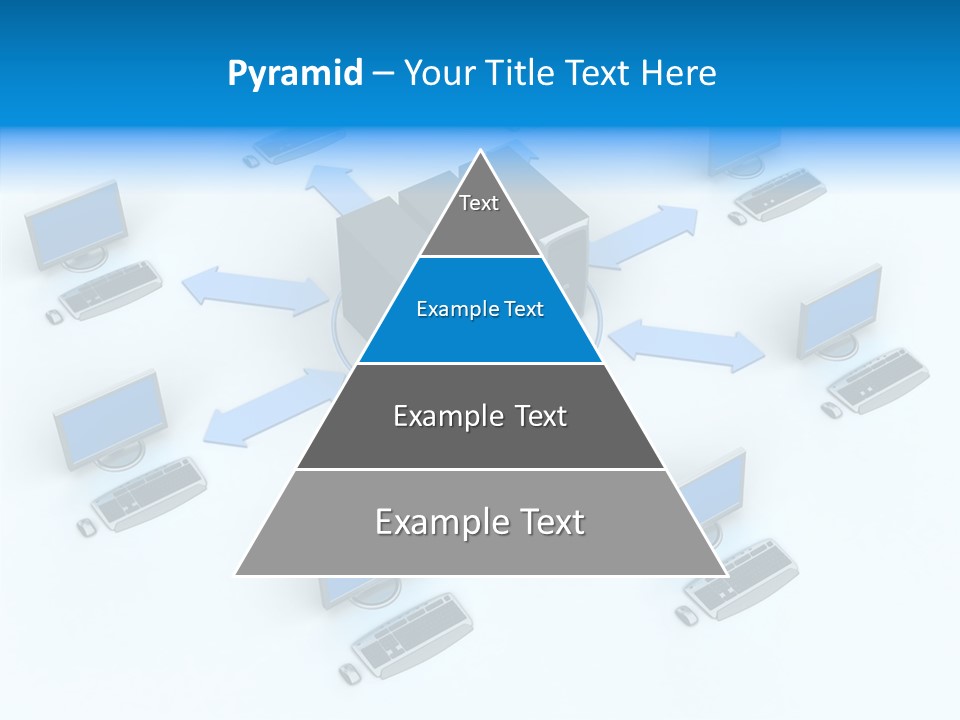 Pyramid – Your Title Text Here

Text

Example Text

Example Text

Example Text